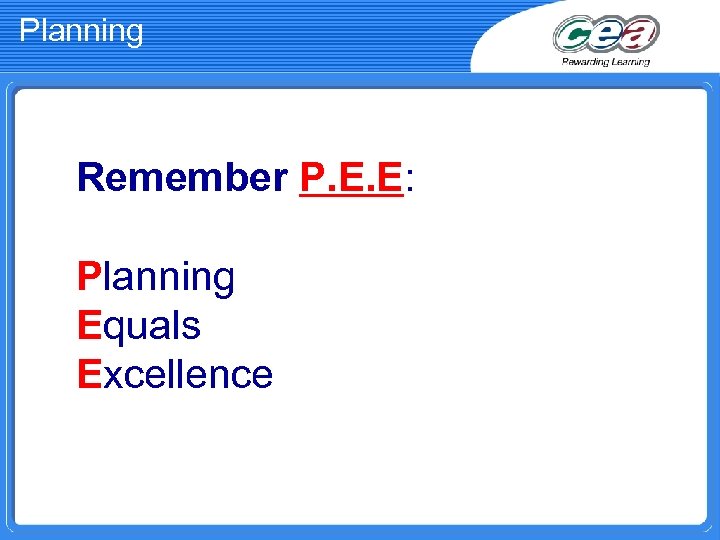 Planning

cea
Rewarding Learning

Remember P.E.E:

Planning
Equals
Excellence